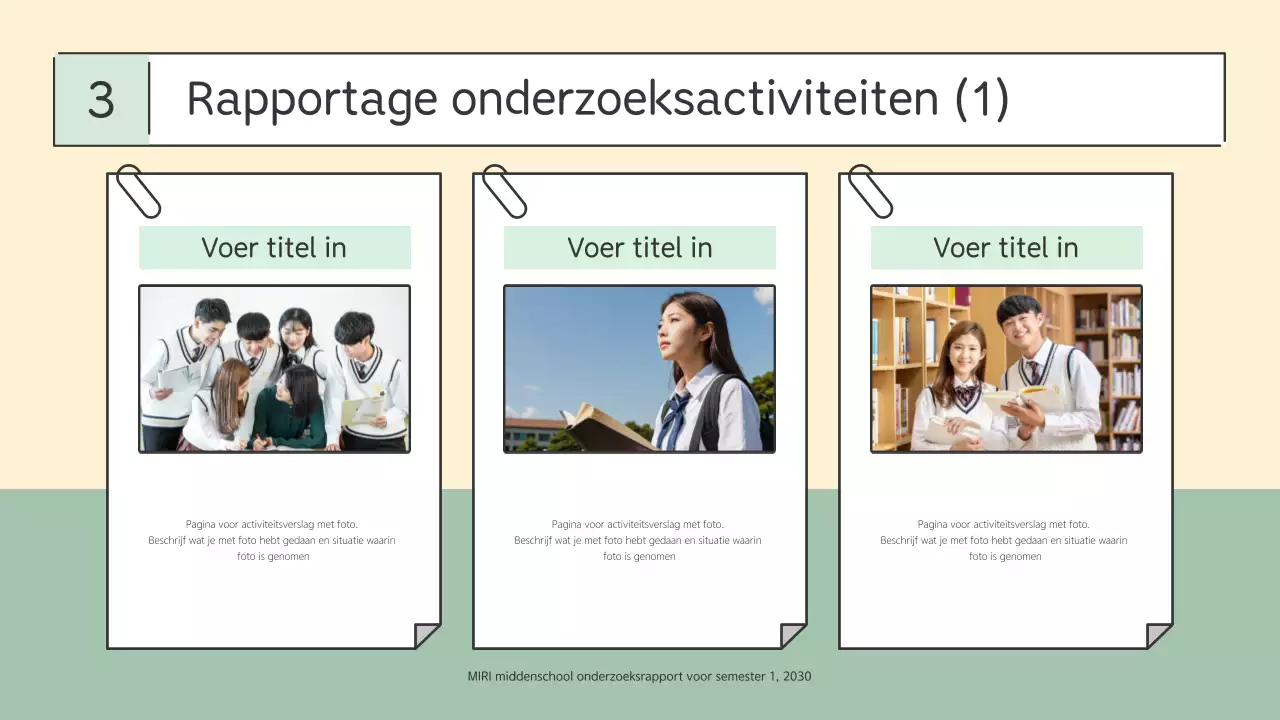 3

Rapportage onderzoeksactiviteiten (1)

Voer titel in

Pagina voor activiteitsverslag met foto. Beschrijf wat je met foto hebt gedaan en situatie waarin foto is genomen

Voer titel in

Pagina voor activiteitsverslag met foto. Beschrijf wat je met foto hebt gedaan en situatie waarin foto is genomen

Voer titel in

Pagina voor activiteitsverslag met foto. Beschrijf wat je met foto hebt gedaan en situatie waarin foto is genomen

MIRI middenschool onderzoeksrapport voor semester 1, 2030